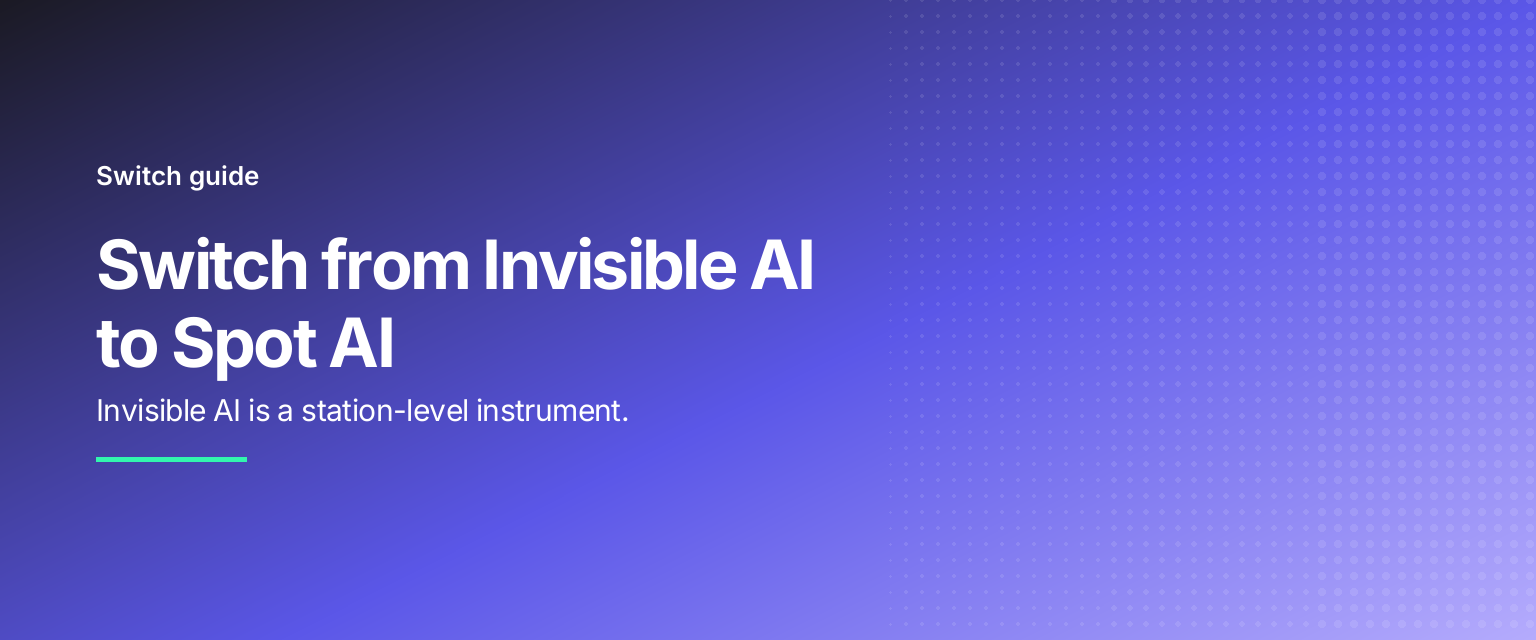 Switch guide

Switch from Invisible AI to Spot AI

Invisible AI is a station-level instrument.